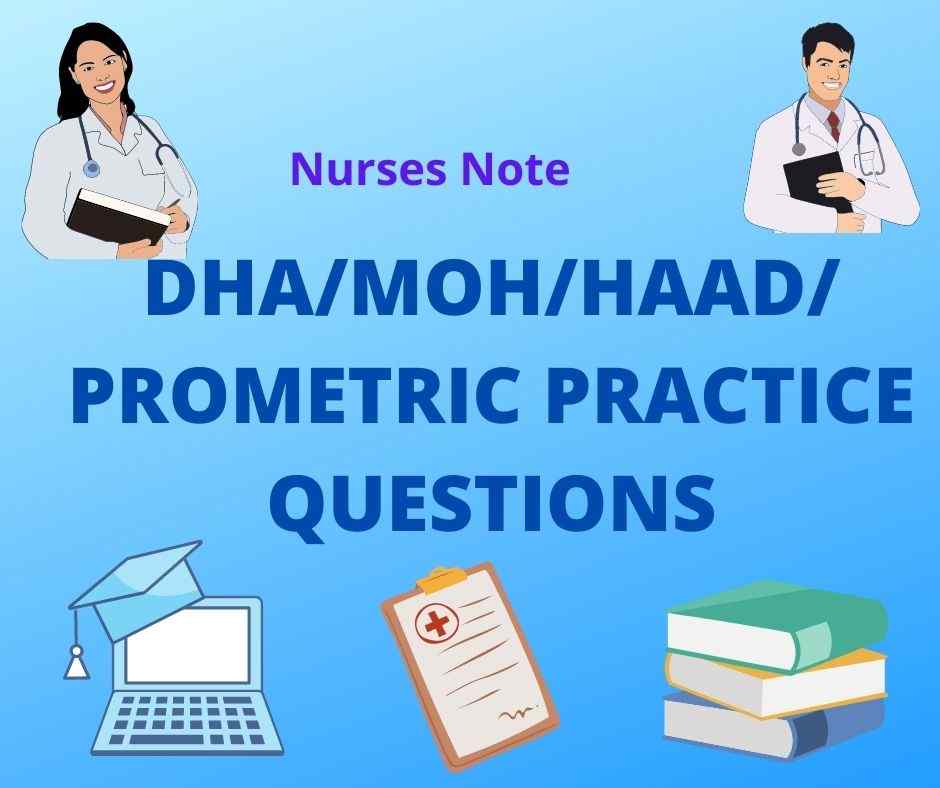 Nurses Note

DHA/MOH/HAAD/
PROMETRIC PRACTICE
QUESTIONS